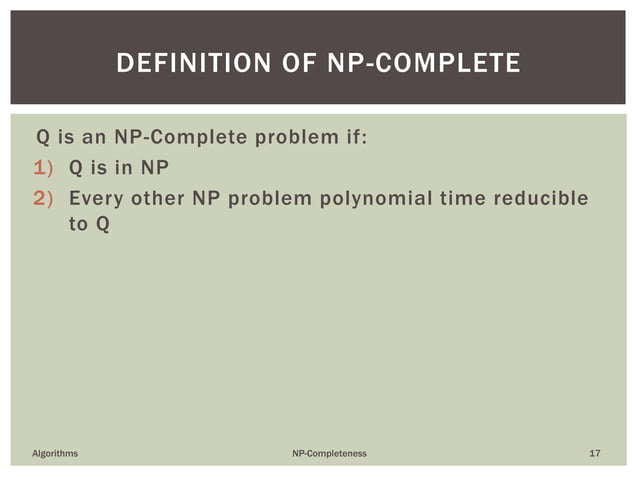 DEFINITION OF NP-COMPLETE

Q is an NP-Complete problem if:

1) Q is in NP
2) Every other NP problem polynomial time reducible to Q

Algorithms

NP-Completeness

17